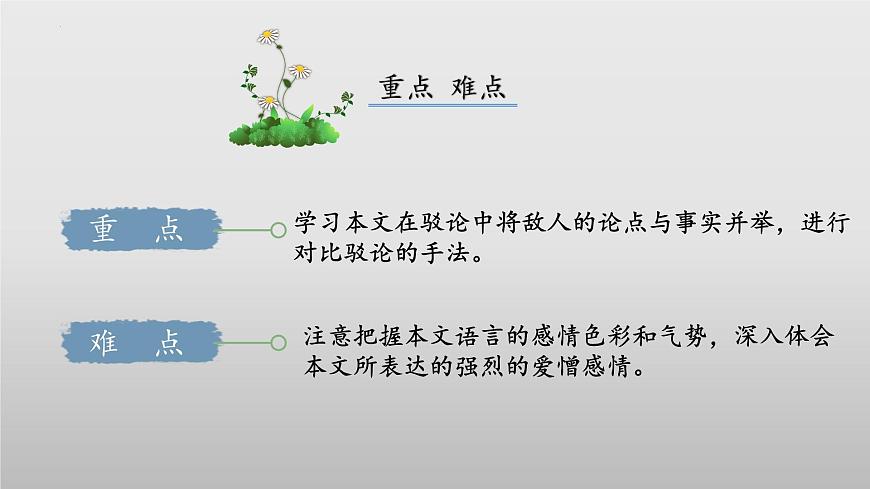 重点 难点

重 点

学习本文在驳论中将敌人的论点与事实并举，进行对比驳论的手法。

难 点

注意把握本文语言的感情色彩和气势，深入体会本文所表达的强烈的爱憎感情。